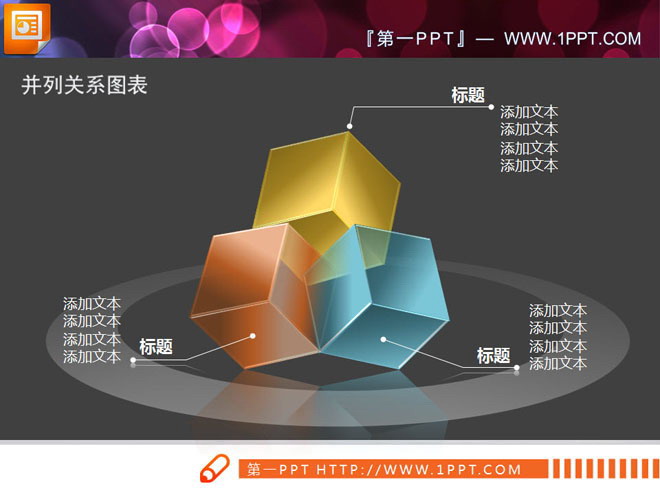 『第一PPT』— WWW.1PPT.COM

并列关系图表

标题
添加文本
添加文本
添加文本
添加文本

添加文本
添加文本
添加文本
添加文本
标题

添加文本
添加文本
添加文本
添加文本
标题

第一PPT HTTP://WWW.1PPT.COM